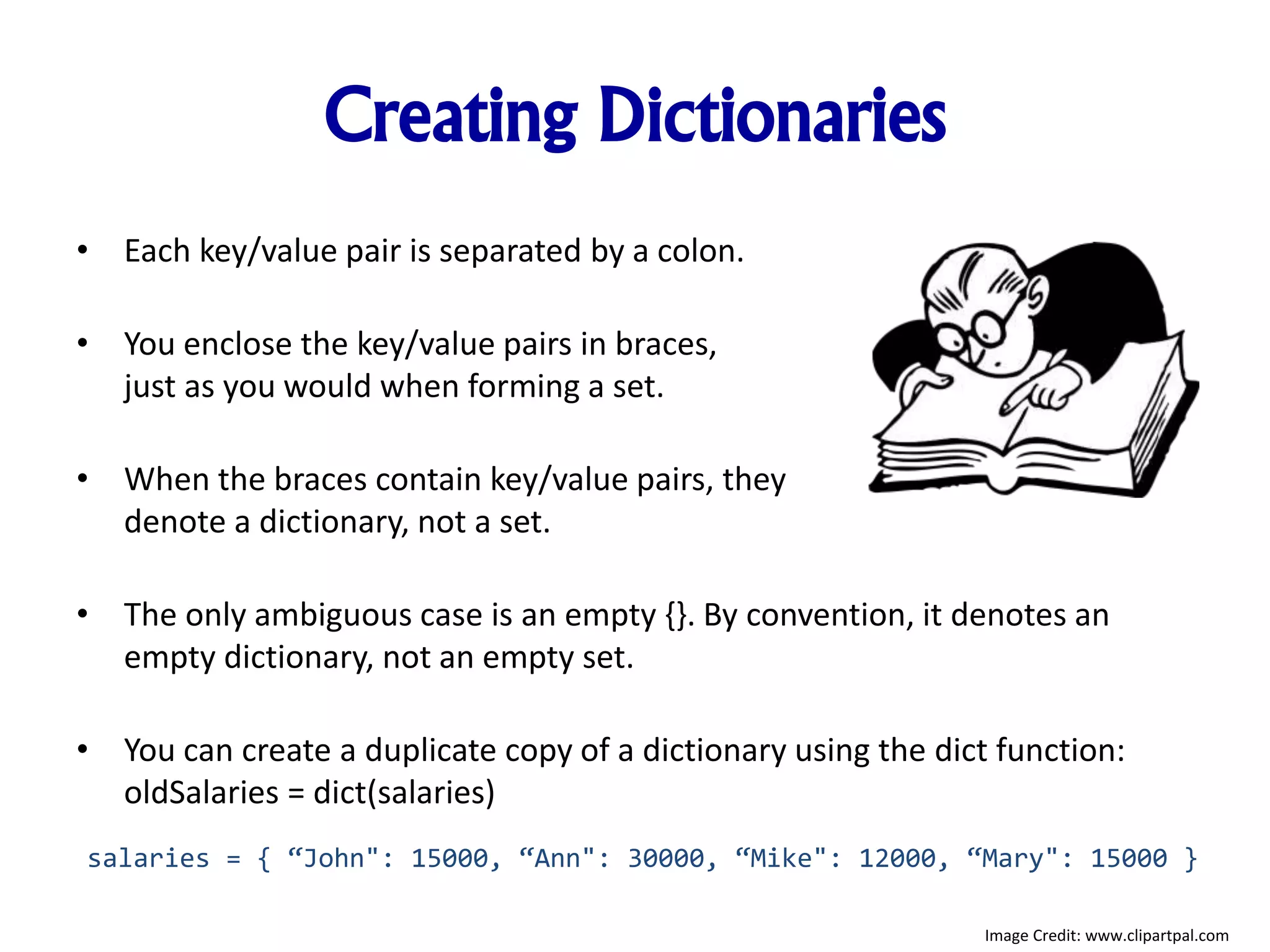 Creating Dictionaries

• Each key/value pair is separated by a colon.

• You enclose the key/value pairs in braces, just as you would when forming a set.

• When the braces contain key/value pairs, they denote a dictionary, not a set.

• The only ambiguous case is an empty {}. By convention, it denotes an empty dictionary, not an empty set.

• You can create a duplicate copy of a dictionary using the dict function: oldSalaries = dict(salaries)

salaries = { “John": 15000, “Ann": 30000, “Mike": 12000, “Mary": 15000 }

Image Credit: www.clipartpal.com